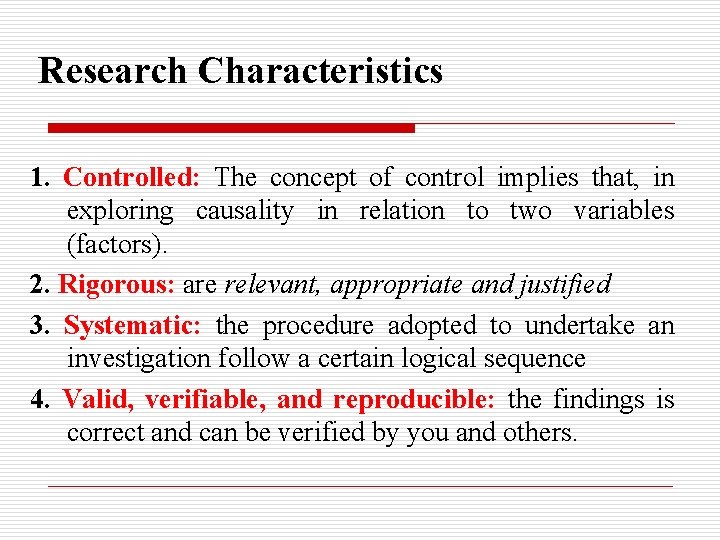 Research Characteristics

1. Controlled: The concept of control implies that, in exploring causality in relation to two variables (factors).

2. Rigorous: are relevant, appropriate and justified

3. Systematic: the procedure adopted to undertake an investigation follow a certain logical sequence

4. Valid, verifiable, and reproducible: the findings is correct and can be verified by you and others.